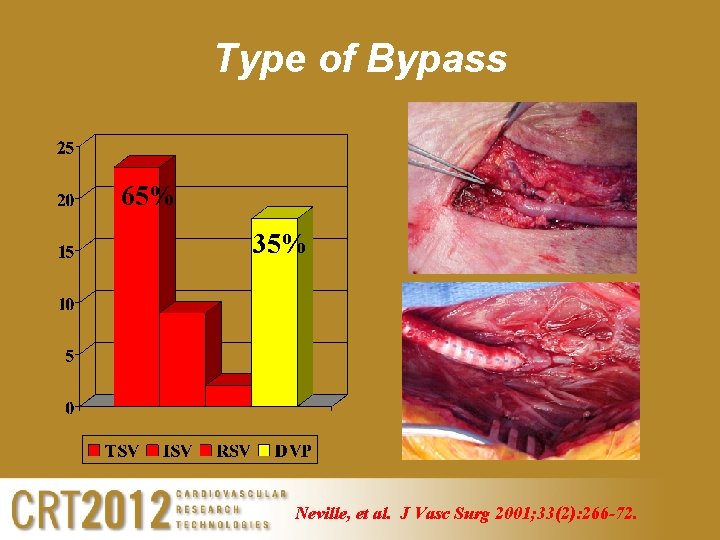 Type of Bypass

25
20
15
10
5
0

65%

35%

TSV ISV RSV DVP

CRT2012 CARDIOVASCULAR RESEARCH TECHNOLOGIES

Neville, et al. J Vasc Surg 2001;33(2):266-72.